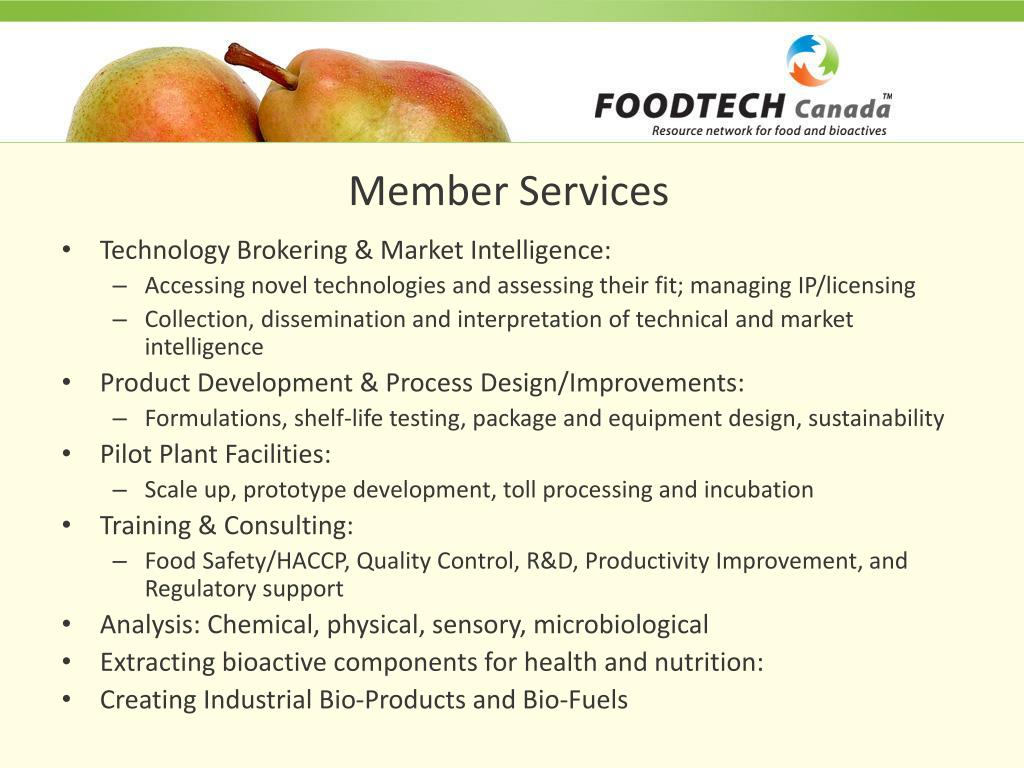 FOODTECH Canada™
Resource network for food and bioactives

Member Services

• Technology Brokering & Market Intelligence:
– Accessing novel technologies and assessing their fit; managing IP/licensing
– Collection, dissemination and interpretation of technical and market intelligence
• Product Development & Process Design/Improvements:
– Formulations, shelf-life testing, package and equipment design, sustainability
• Pilot Plant Facilities:
– Scale up, prototype development, toll processing and incubation
• Training & Consulting:
– Food Safety/HACCP, Quality Control, R&D, Productivity Improvement, and Regulatory support
• Analysis: Chemical, physical, sensory, microbiological
• Extracting bioactive components for health and nutrition:
• Creating Industrial Bio-Products and Bio-Fuels